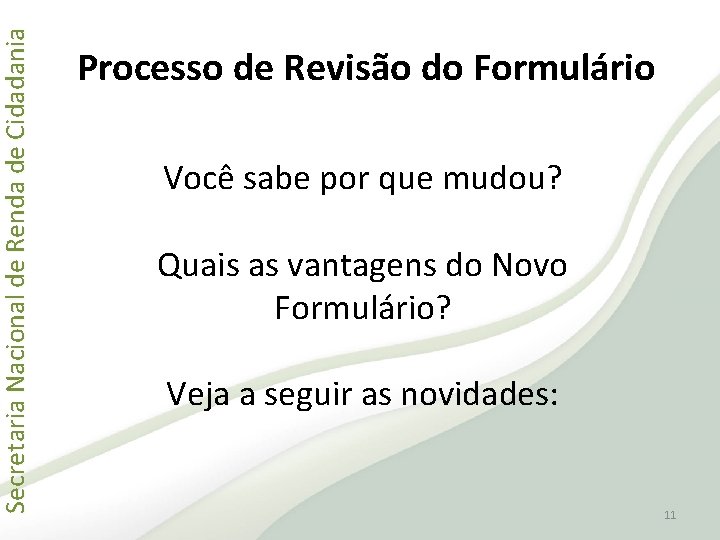 Secretaria Nacional de Renda de Cidadania

Processo de Revisão do Formulário

Você sabe por que mudou?

Quais as vantagens do Novo Formulário?

Veja a seguir as novidades:

11